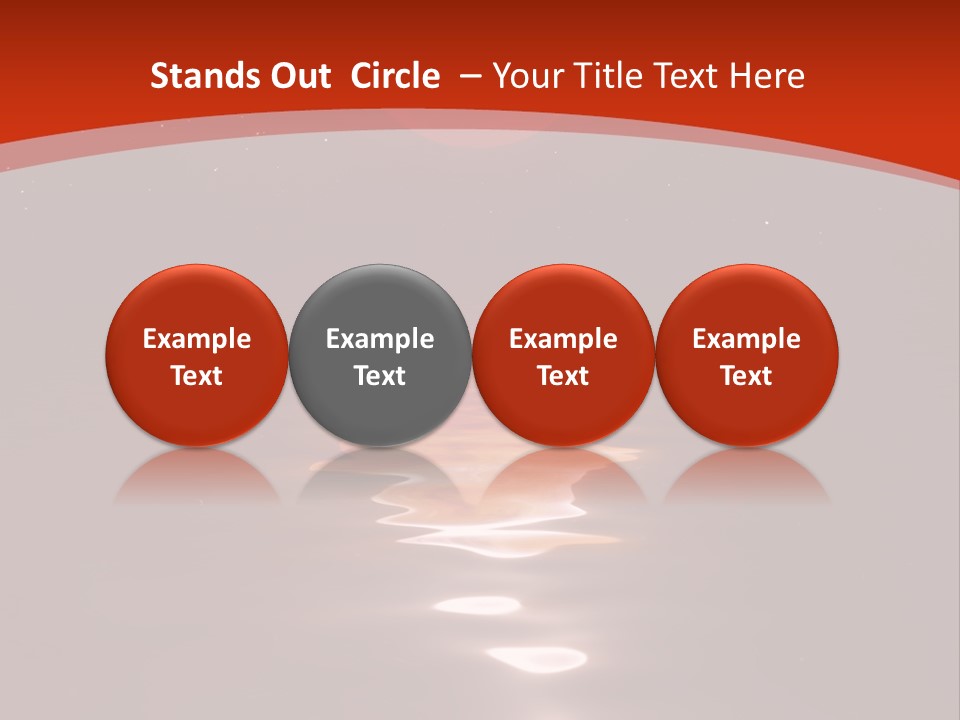 Stands Out Circle – Your Title Text Here

Example Text

Example Text

Example Text

Example Text